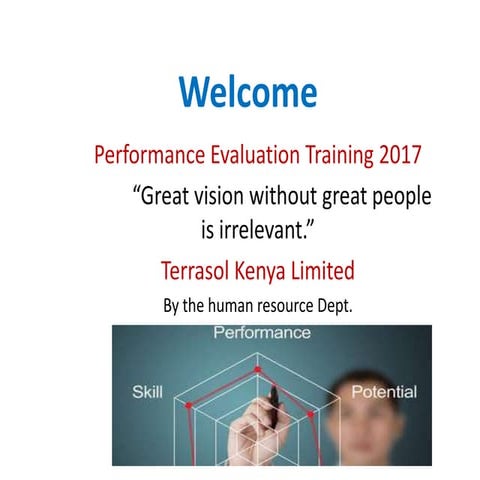 Welcome

Performance Evaluation Training 2017

“Great vision without great people is irrelevant.”

Terrasol Kenya Limited

By the human resource Dept.

Performance

Skill

Potential